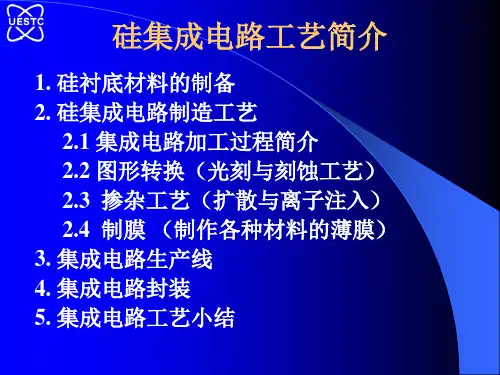 UESTC

硅集成电路工艺简介

1. 硅衬底材料的制备
2. 硅集成电路制造工艺
2.1 集成电路加工过程简介
2.2 图形转换（光刻与刻蚀工艺）
2.3 掺杂工艺（扩散与离子注入）
2.4 制膜 （制作各种材料的薄膜）
3. 集成电路生产线
4. 集成电路封装
5. 集成电路工艺小结